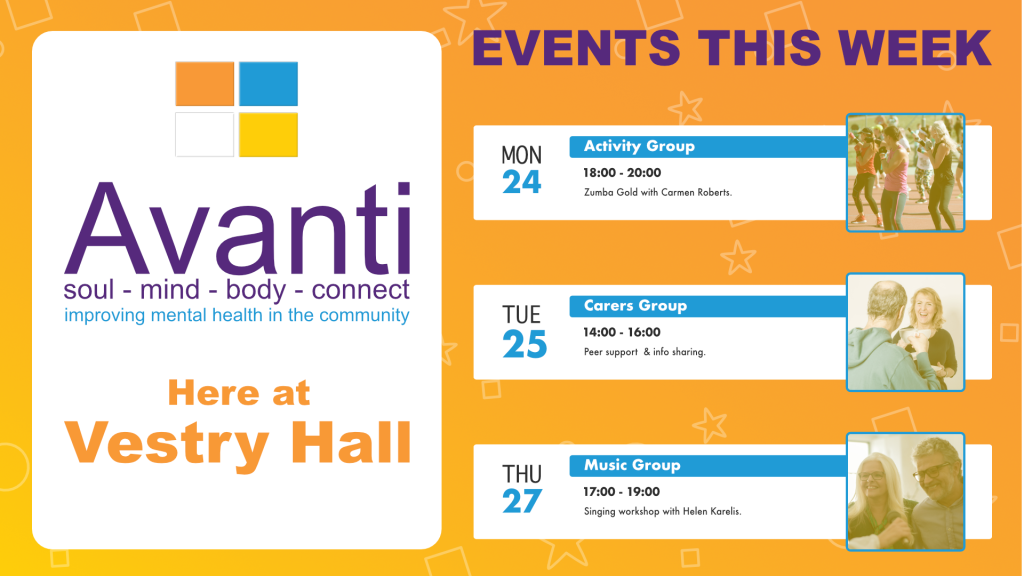 Avanti
soul - mind - body - connect
improving mental health in the community

Here at
Vestry Hall

EVENTS THIS WEEK

MON
24
Activity Group
18:00 - 20:00
Zumba Gold with Carmen Roberts.

TUE
25
Carers Group
14:00 - 16:00
Peer support & info sharing.

THU
27
Music Group
17:00 - 19:00
Singing workshop with Helen Karelis.